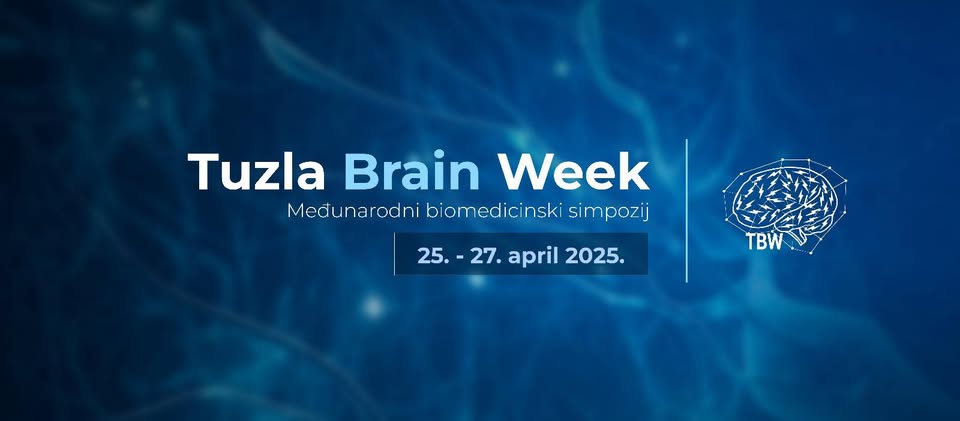 Tuzla Brain Week
Međunarodni biomedicinski simpozij
25. - 27. april 2025.

TBW